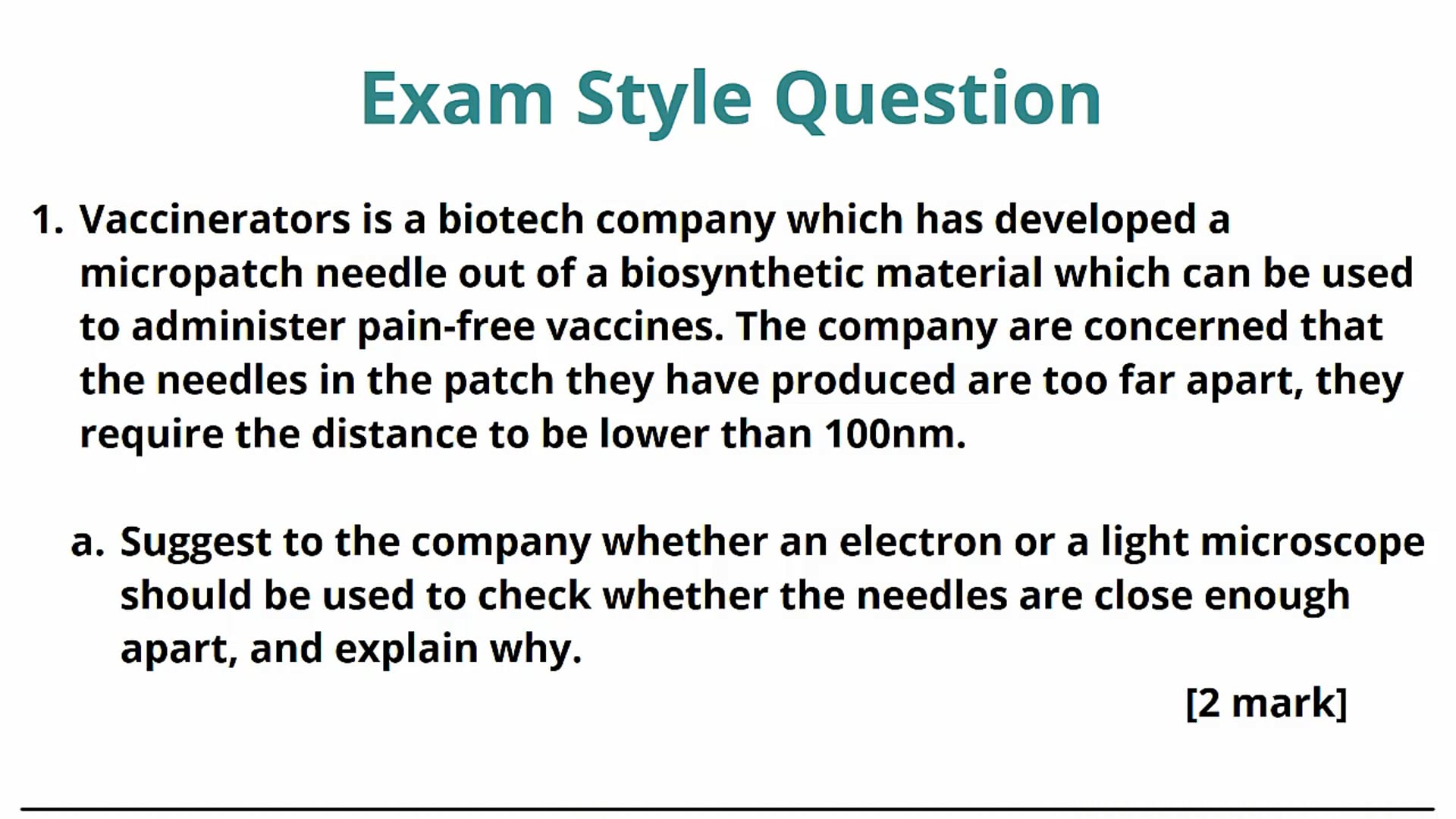 Exam Style Question

1. Vaccinerators is a biotech company which has developed a micropatch needle out of a biosynthetic material which can be used to administer pain-free vaccines. The company are concerned that the needles in the patch they have produced are too far apart, they require the distance to be lower than 100nm.

a. Suggest to the company whether an electron or a light microscope should be used to check whether the needles are close enough apart, and explain why.

[2 mark]